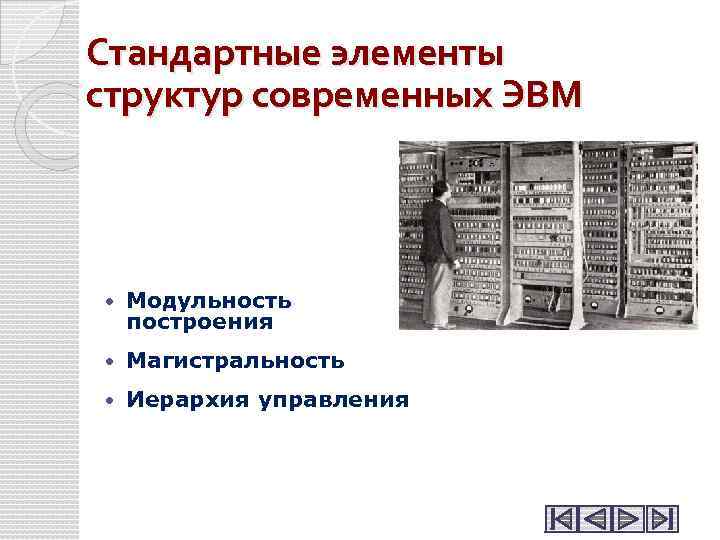 Стандартные элементы структур современных ЭВМ

• Модульность построения
• Магистральность
• Иерархия управления